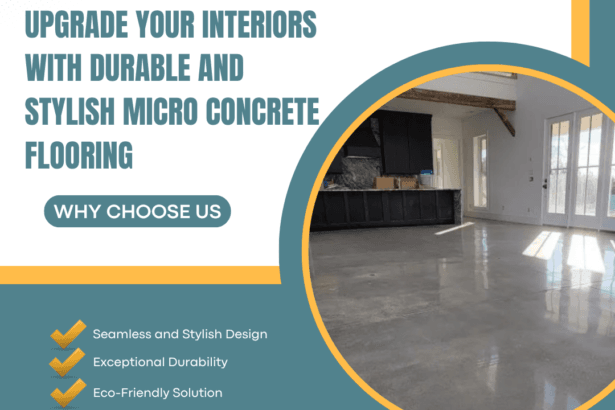 UPGRADE YOUR INTERIORS WITH DURABLE AND STYLISH MICRO CONCRETE FLOORING

WHY CHOOSE US

Seamless and Stylish Design
Exceptional Durability
Eco-Friendly Solution